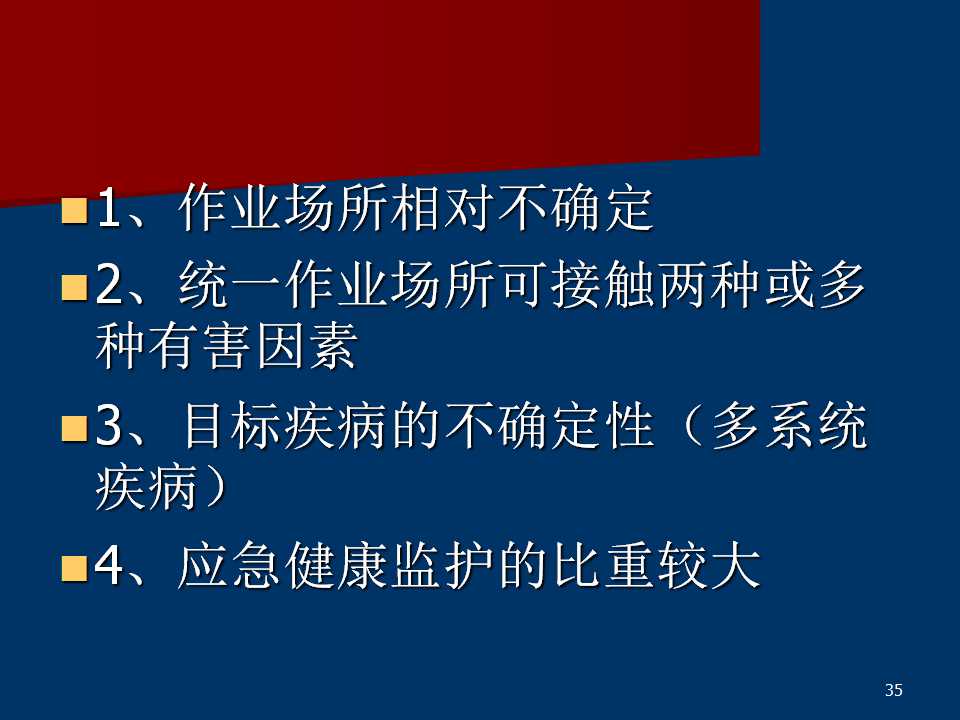 1、作业场所相对不确定

2、统一作业场所可接触两种或多种有害因素

3、目标疾病的不确定性（多系统疾病）

4、应急健康监护的比重较大

35